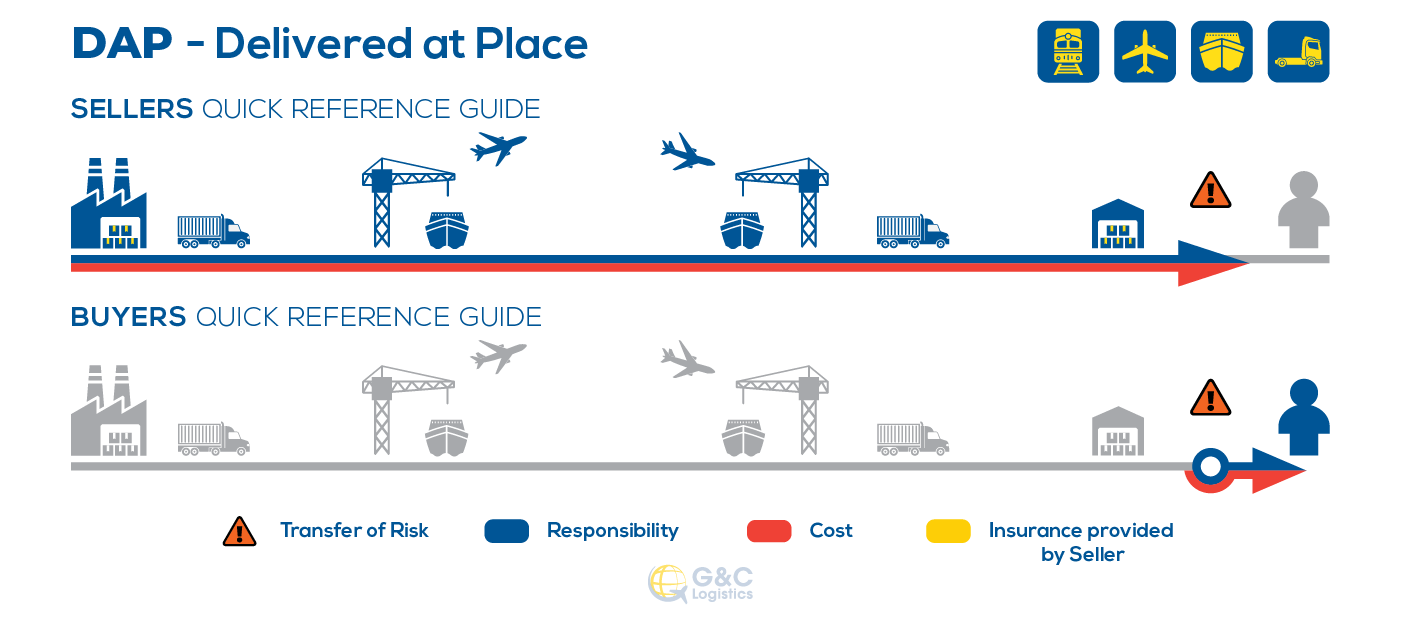 DAP - Delivered at Place

SELLERS QUICK REFERENCE GUIDE

BUYERS QUICK REFERENCE GUIDE

Transfer of Risk
Responsibility
Cost
Insurance provided by Seller

G&C Logistics